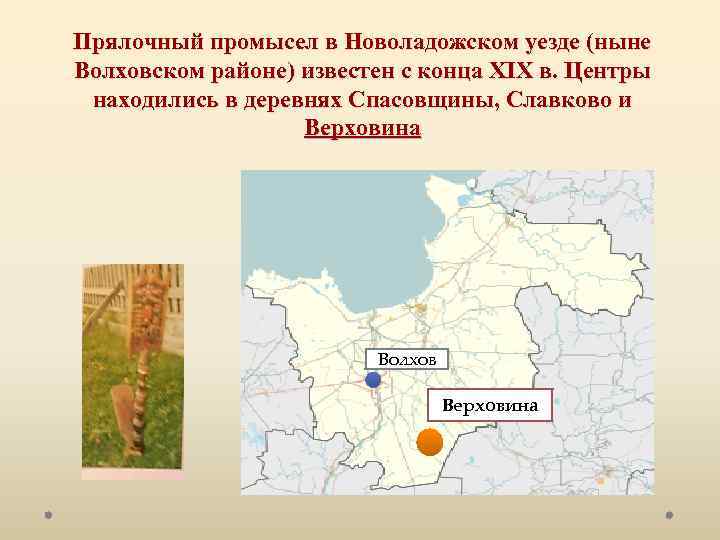 Прялочный промысел в Новоладожском уезде (ныне Волховском районе) известен с конца XIX в. Центры находились в деревнях Спасовщины, Славково и Верховина

Волхов

Верховина